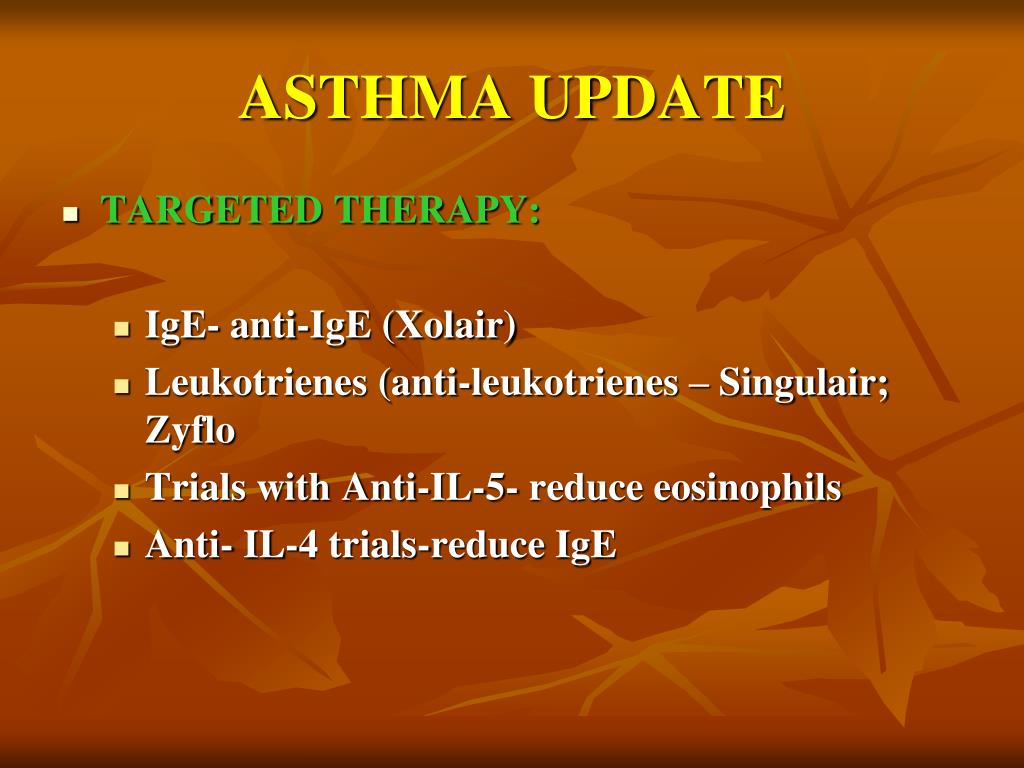 ASTHMA UPDATE

- TARGETED THERAPY:

  - IgE- anti-IgE (Xolair)
  - Leukotrienes (anti-leukotrienes – Singulair; Zyflo
  - Trials with Anti-IL-5- reduce eosinophils
  - Anti- IL-4 trials-reduce IgE